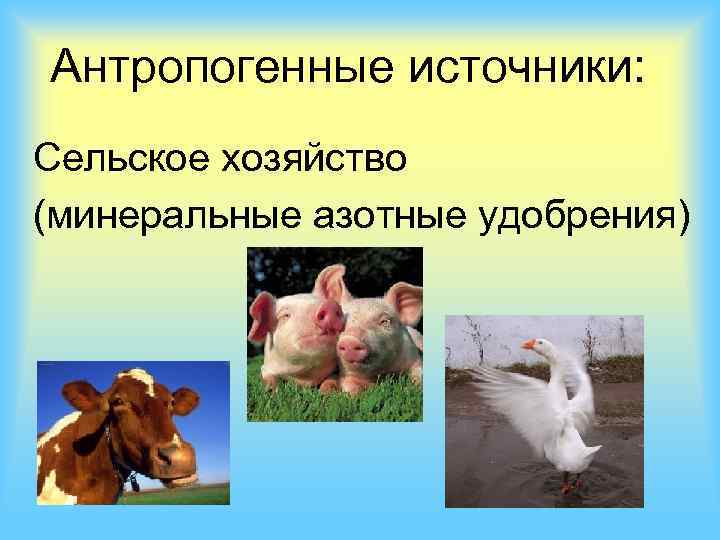 Антропогенные источники:

Сельское хозяйство
(минеральные азотные удобрения)